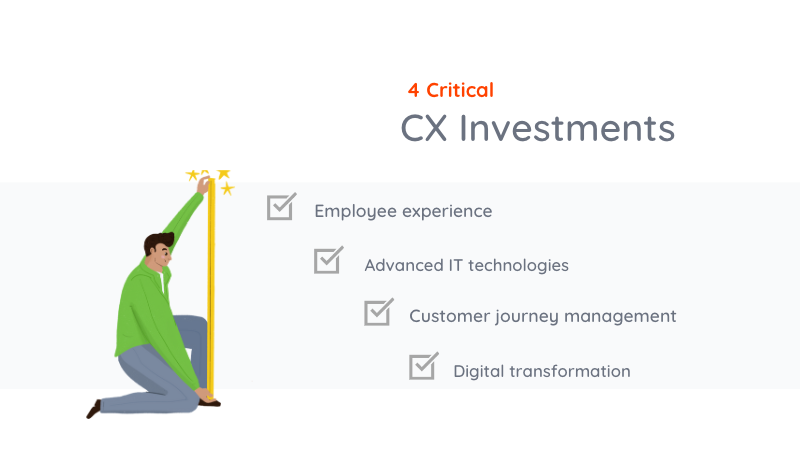 4 Critical
CX Investments

Employee experience

Advanced IT technologies

Customer journey management

Digital transformation